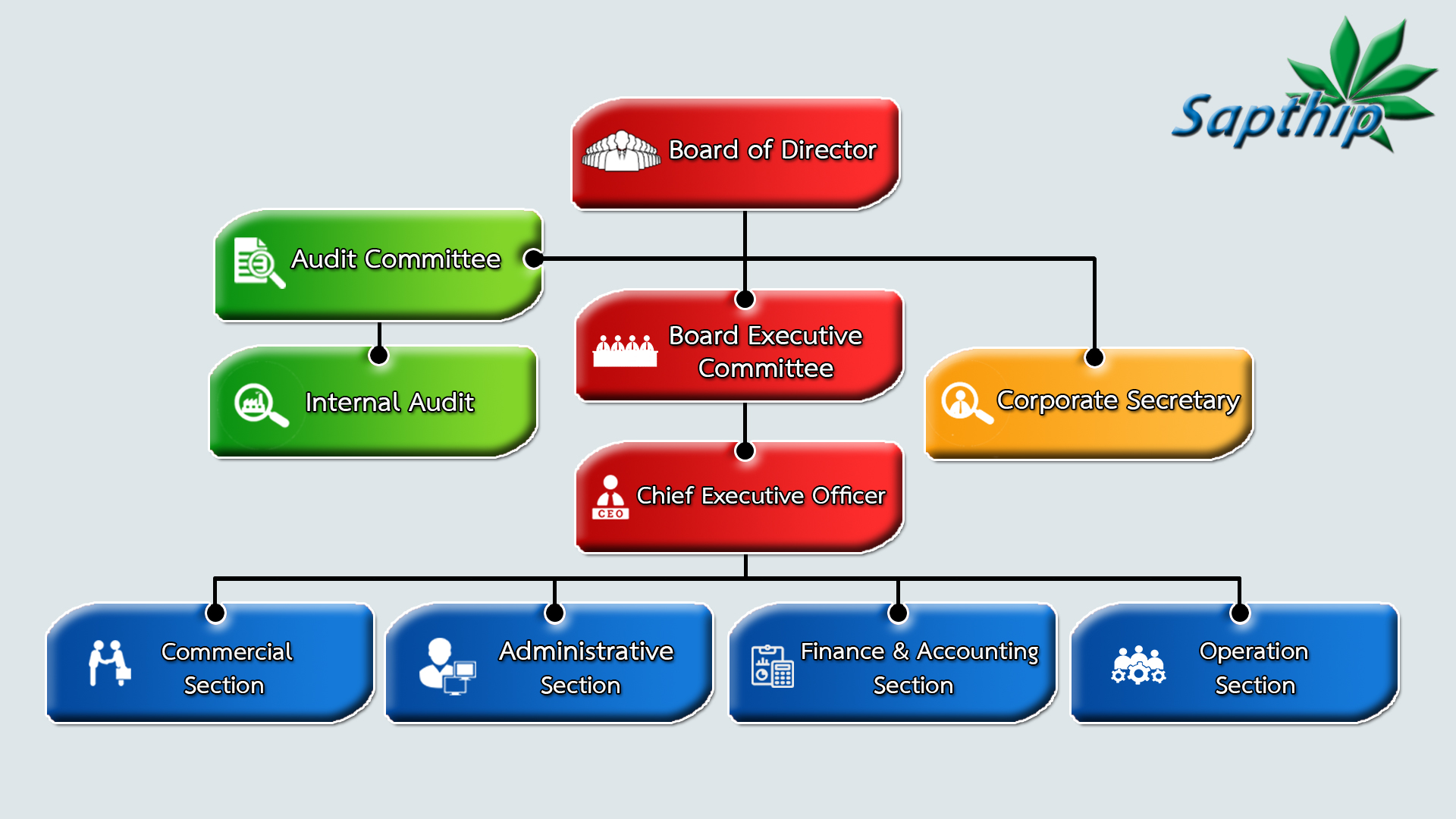 Sapthip

Board of Director

Audit Committee

Internal Audit

Board Executive Committee

Corporate Secretary

CEO

Chief Executive Officer

Commercial Section

Administrative Section

Finance & Accounting Section

Operation Section